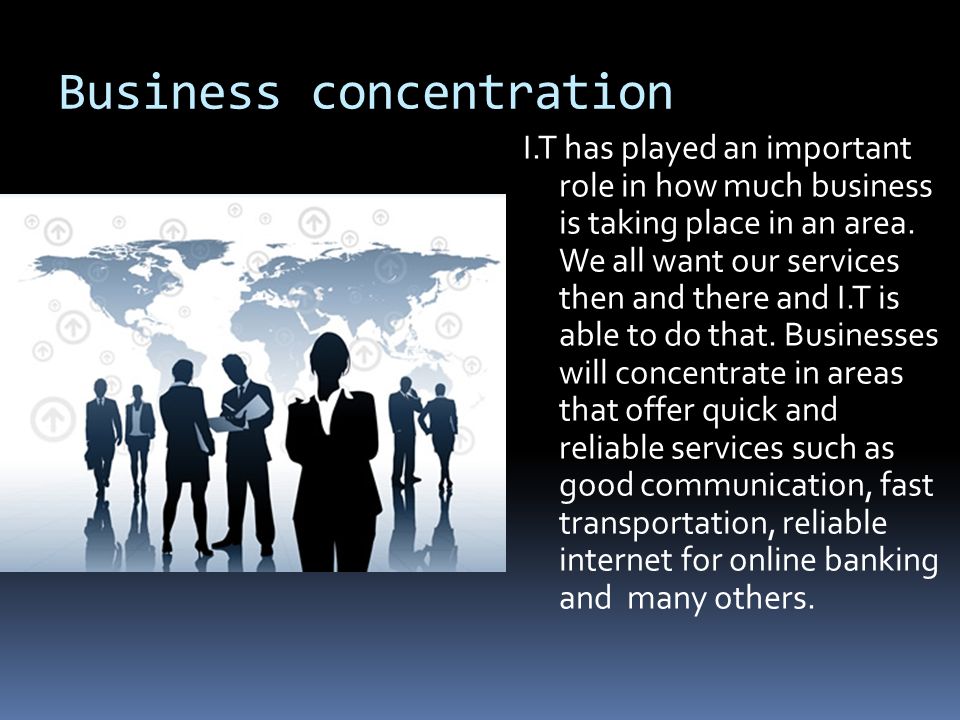 Business concentration

I.T has played an important role in how much business is taking place in an area. We all want our services then and there and I.T is able to do that. Businesses will concentrate in areas that offer quick and reliable services such as good communication, fast transportation, reliable internet for online banking and many others.